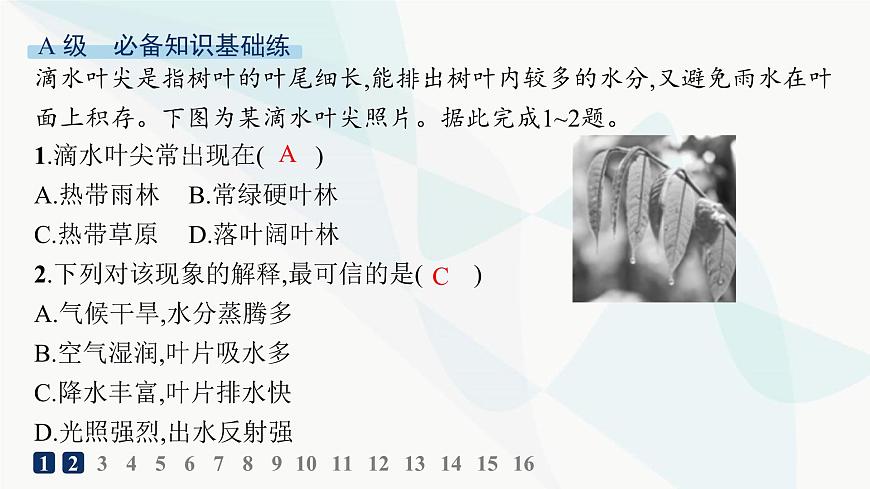 A 级　必备知识基础练

滴水叶尖是指树叶的叶尾细长,能排出树叶内较多的水分,又避免雨水在叶面上积存。下图为某滴水叶尖照片。据此完成1~2题。

1.滴水叶尖常出现在( A )
A.热带雨林　B.常绿硬叶林
C.热带草原　D.落叶阔叶林

2.下列对该现象的解释,最可信的是( C )
A.气候干旱,水分蒸腾多
B.空气湿润,叶片吸水多
C.降水丰富,叶片排水快
D.光照强烈,出水反射强

1 2 3 4 5 6 7 8 9 10 11 12 13 14 15 16